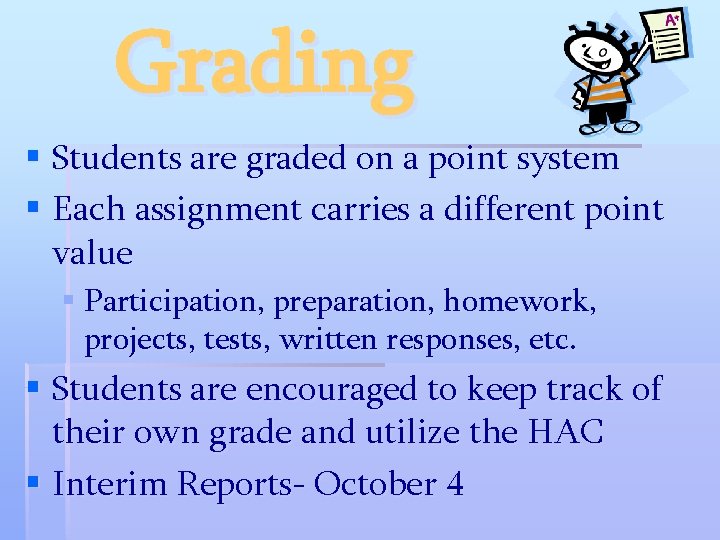 Grading

A+

• Students are graded on a point system
• Each assignment carries a different point value
• Participation, preparation, homework, projects, tests, written responses, etc.
• Students are encouraged to keep track of their own grade and utilize the HAC
• Interim Reports- October 4